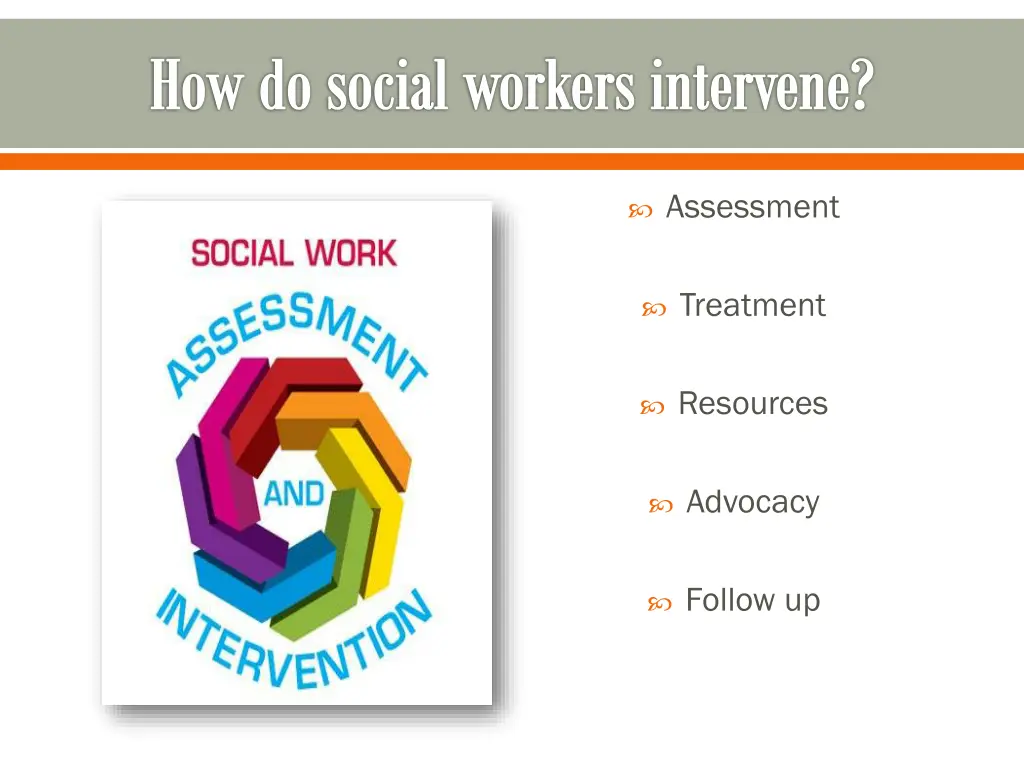 How do social workers intervene?

SOCIAL WORK
ASSESSMENT
AND
INTERVENTION

Assessment

Treatment

Resources

Advocacy

Follow up